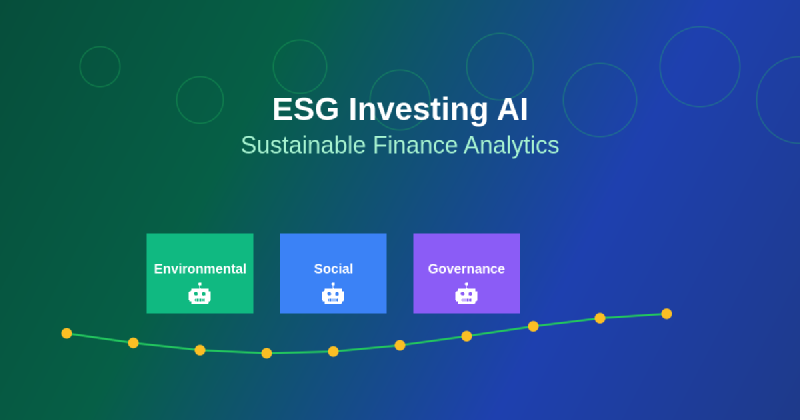 ESG Investing AI
Sustainable Finance Analytics

Environmental

Social

Governance